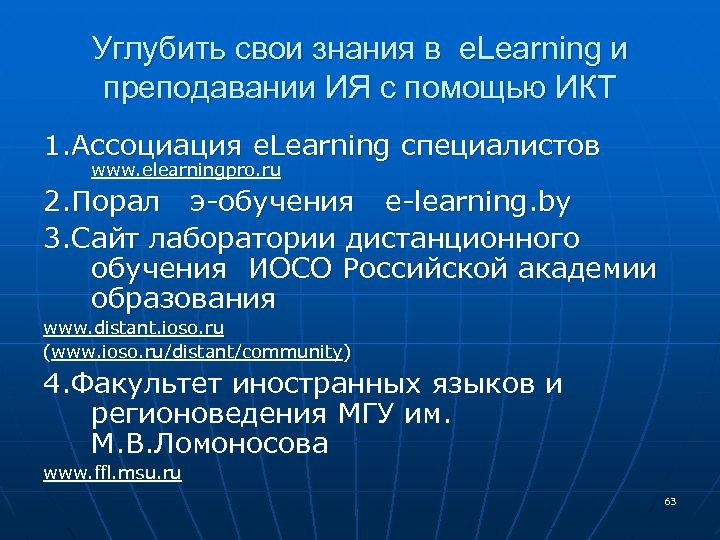 Углубить свои знания в eLearning и преподавании ИЯ с помощью ИКТ

1.Ассоциация eLearning специалистов www.elearningpro.ru

2.Порал э-обучения e-learning.by

3.Сайт лаборатории дистанционного обучения ИОСО Российской академии образования

www.distant.ioso.ru

(www.ioso.ru/distant/community)

4.Факультет иностранных языков и регионоведения МГУ им. М.В.Ломоносова

www.ffl.msu.ru

63